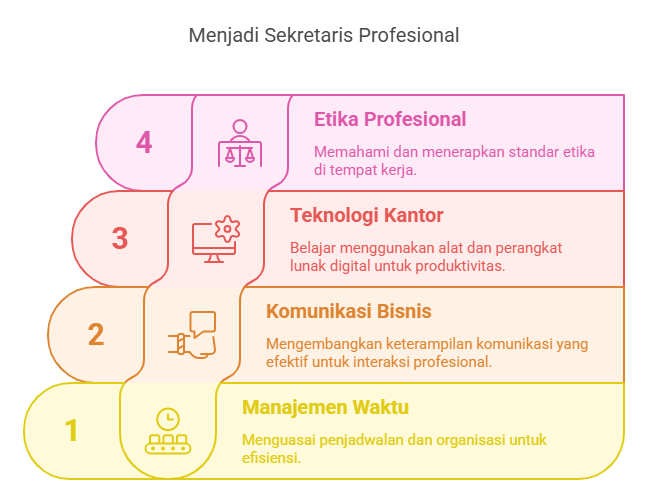 Menjadi Sekretaris Profesional

4

Etika Profesional

Memahami dan menerapkan standar etika di tempat kerja.

3

Teknologi Kantor

Belajar menggunakan alat dan perangkat lunak digital untuk produktivitas.

2

Komunikasi Bisnis

Mengembangkan keterampilan komunikasi yang efektif untuk interaksi profesional.

1

Manajemen Waktu

Menguasai penjadwalan dan organisasi untuk efisiensi.